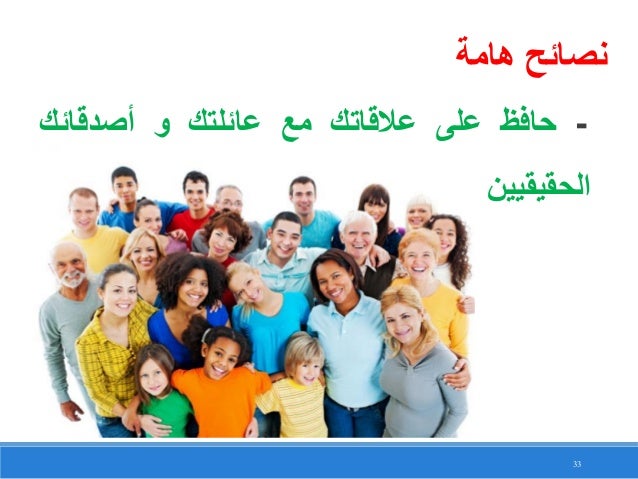 نصائح هامة

- حافظ على علاقاتك مع عائلتك و أصدقائك الحقيقيين

33